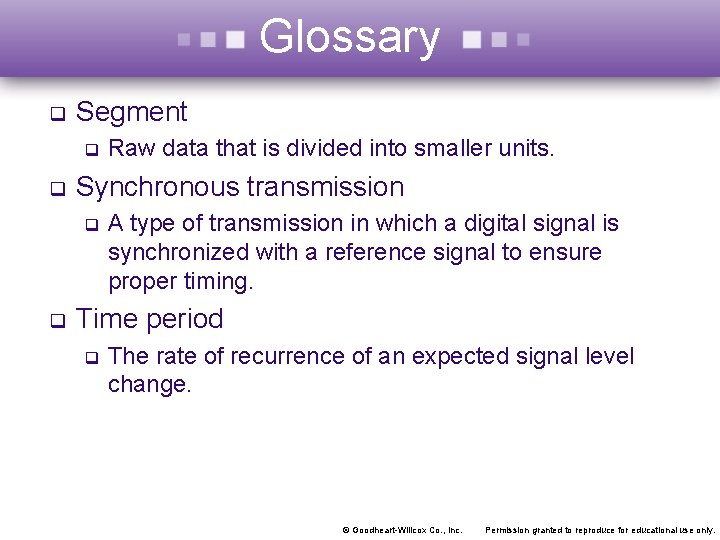 Glossary

Segment

Raw data that is divided into smaller units.

Synchronous transmission

A type of transmission in which a digital signal is synchronized with a reference signal to ensure proper timing.

Time period

The rate of recurrence of an expected signal level change.

© Goodheart-Willcox Co., Inc. Permission granted to reproduce for educational use only.